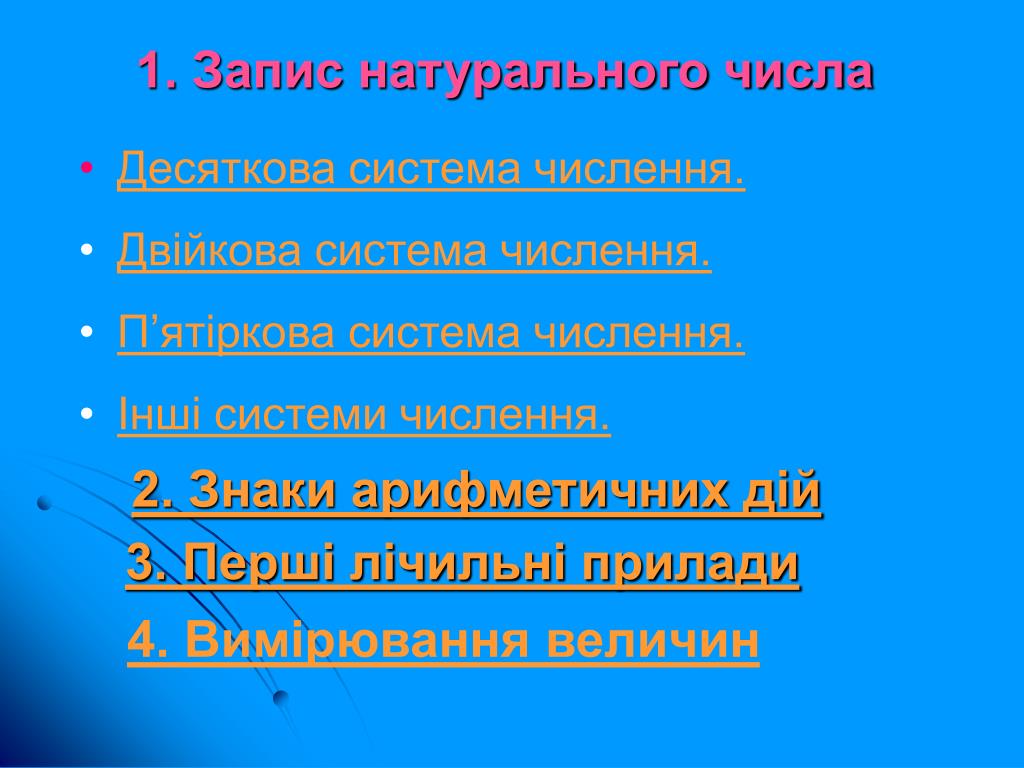 1. Запис натурального числа

• Десяткова система числення.

• Двійкова система числення.

• П’ятіркова система числення.

• Інші системи числення.

2. Знаки арифметичних дій

3. Перші лічильні прилади

4. Вимірювання величин